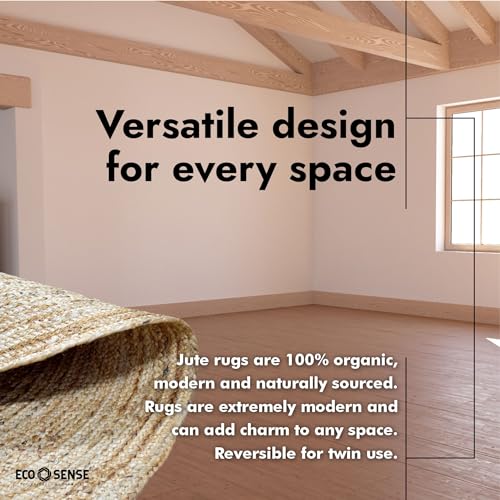 Versatile design for every space

Jute rugs are 100% organic, modern and naturally sourced. Rugs are extremely modern and can add charm to any space. Reversible for twin use.

ECO SENSE